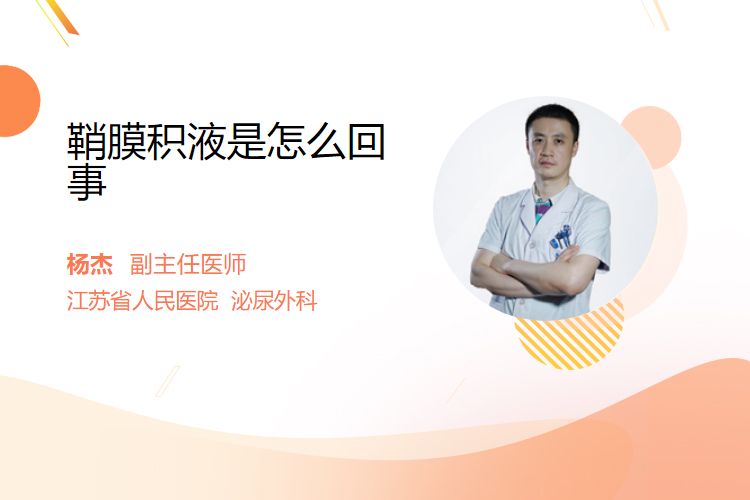 鞘膜积液是怎么回事

杨杰 副主任医师

江苏省人民医院 泌尿外科